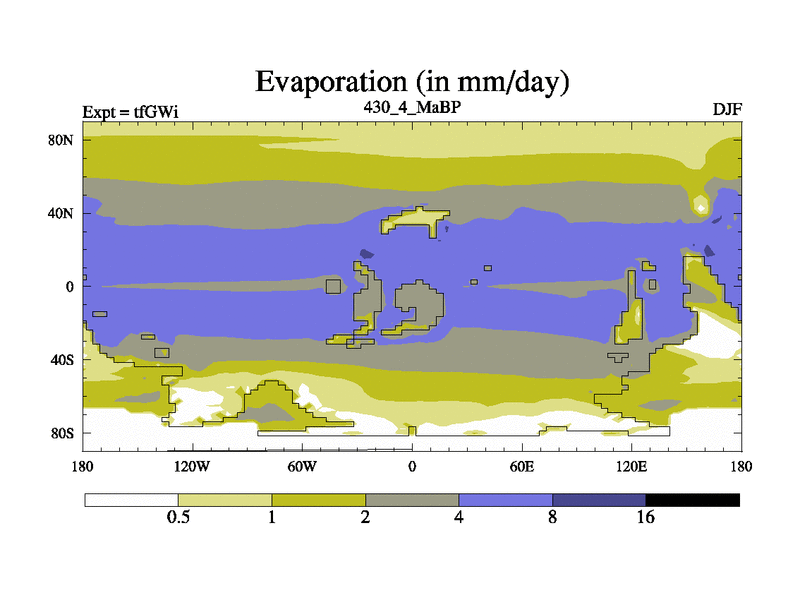 Evaporation (in mm/day)

Expt = tfGWi

430_4_MaBP

DJF

80N

40N

0

40S

80S

180

120W

60W

0

60E

120E

180

0.5

1

2

4

8

16